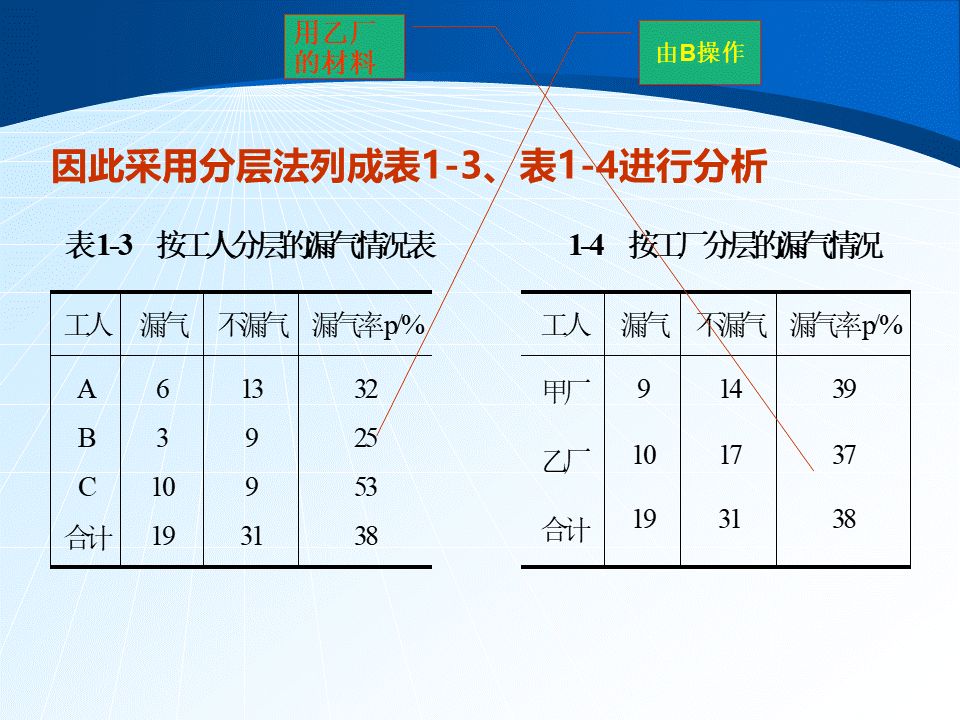 用乙厂的材料

由B操作

因此采用分层法列成表1-3、表1-4进行分析

表1-3 按工人分层的漏气情况表

| 工人 | 漏气 | 不漏气 | 漏气率p/% |
|---|---|---|---|
| A | 6 | 13 | 32 |
| B | 3 | 9 | 25 |
| C | 10 | 9 | 53 |
| 合计 | 19 | 31 | 38 |

1-4 按工厂分层的漏气情况

| 工人 | 漏气 | 不漏气 | 漏气率p/% |
|---|---|---|---|
| 甲厂 | 9 | 14 | 39 |
| 乙厂 | 10 | 17 | 37 |
| 合计 | 19 | 31 | 38 |